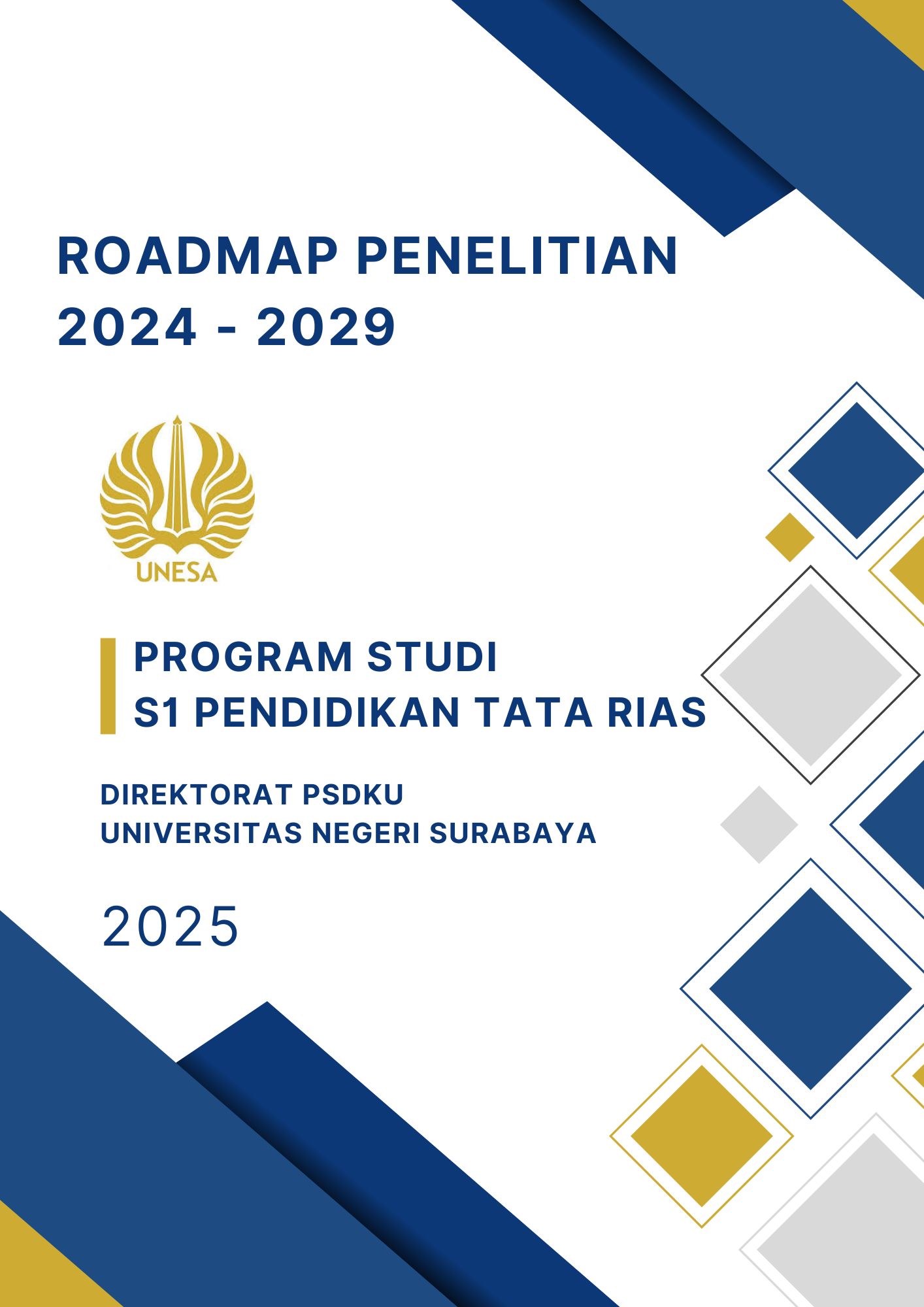 ROADMAP PENELITIAN
2024 - 2029

UNESA

PROGRAM STUDI
S1 PENDIDIKAN TATA RIAS

DIREKTORAT PSDKU
UNIVERSITAS NEGERI SURABAYA

2025